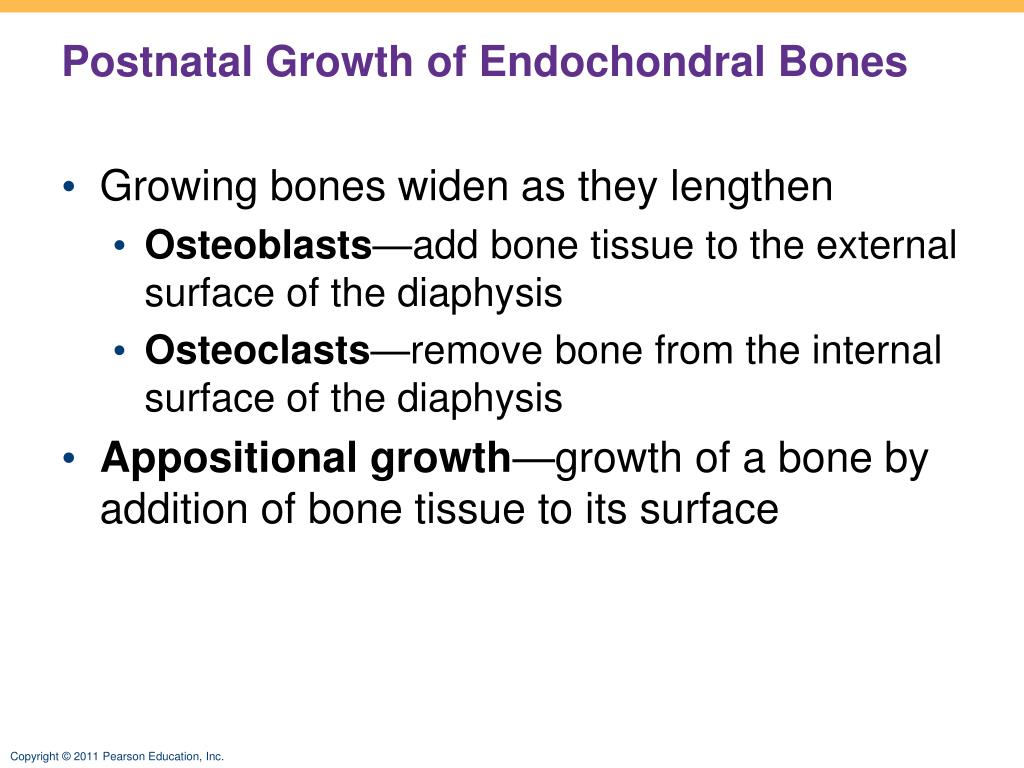 Postnatal Growth of Endochondral Bones

• Growing bones widen as they lengthen
  • Osteoblasts—add bone tissue to the external surface of the diaphysis
  • Osteoclasts—remove bone from the internal surface of the diaphysis
• Appositional growth—growth of a bone by addition of bone tissue to its surface

Copyright © 2011 Pearson Education, Inc.